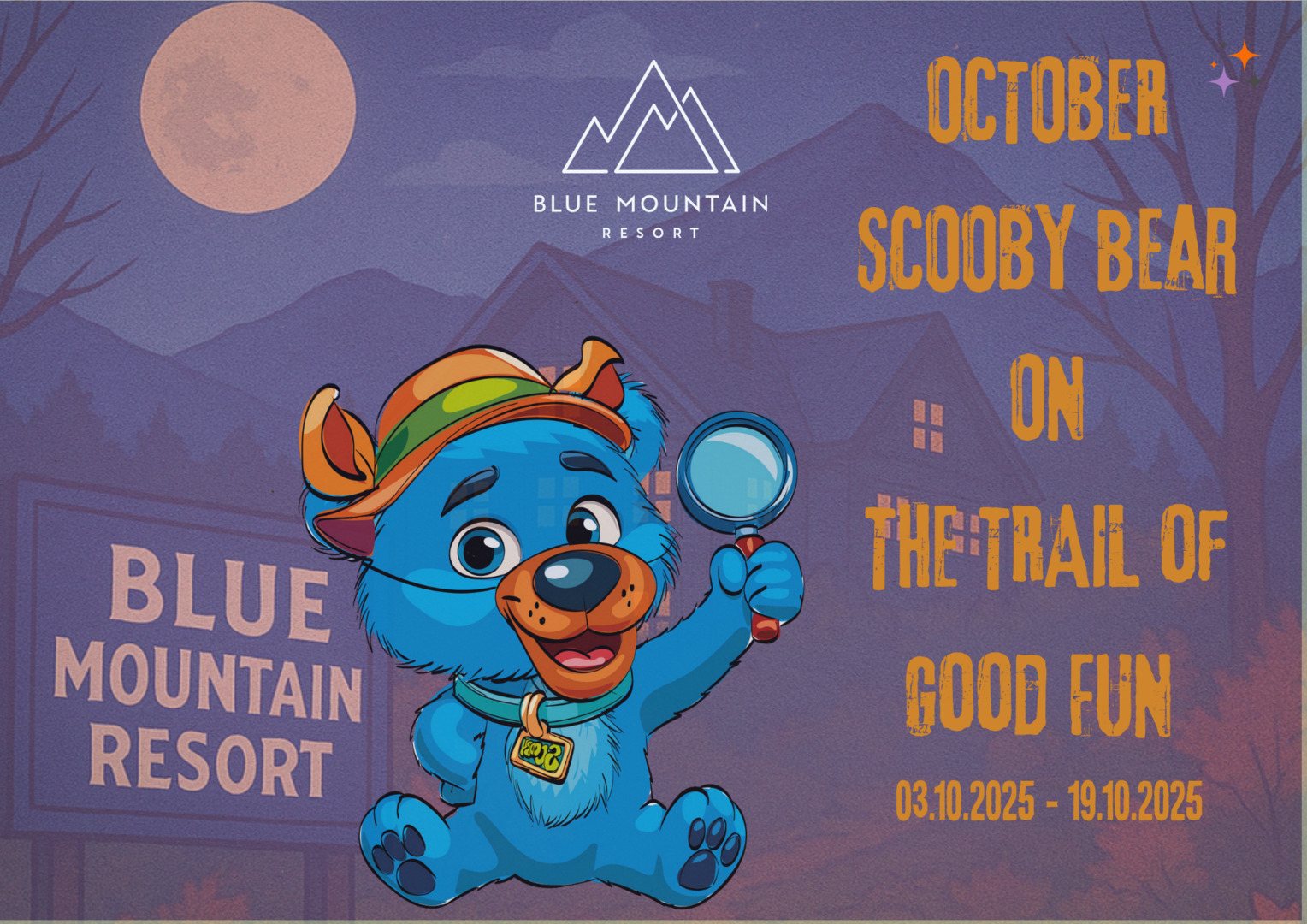 BLUE MOUNTAIN
RESORT

OCTOBER
SCOOBY BEAR
ON
THE TRAIL OF
GOOD FUN

03.10.2025 - 19.10.2025

BLUE
MOUNTAIN
RESORT